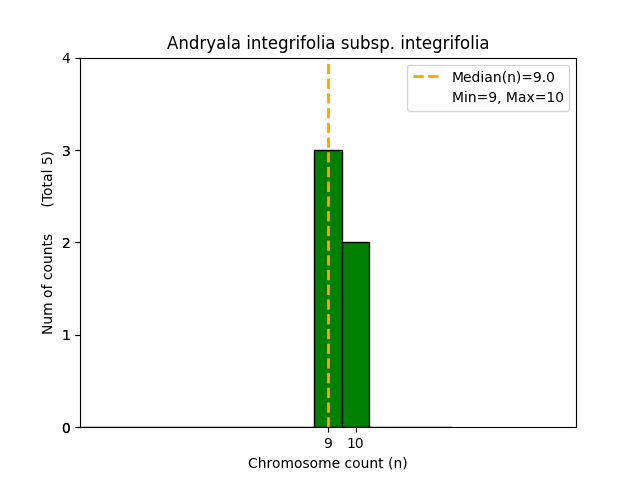 Andryala integrifolia subsp. integrifolia

Median(n)=9.0
Min=9, Max=10

Num of counts (Total 5)

4
3
2
1
0

9 10

Chromosome count (n)